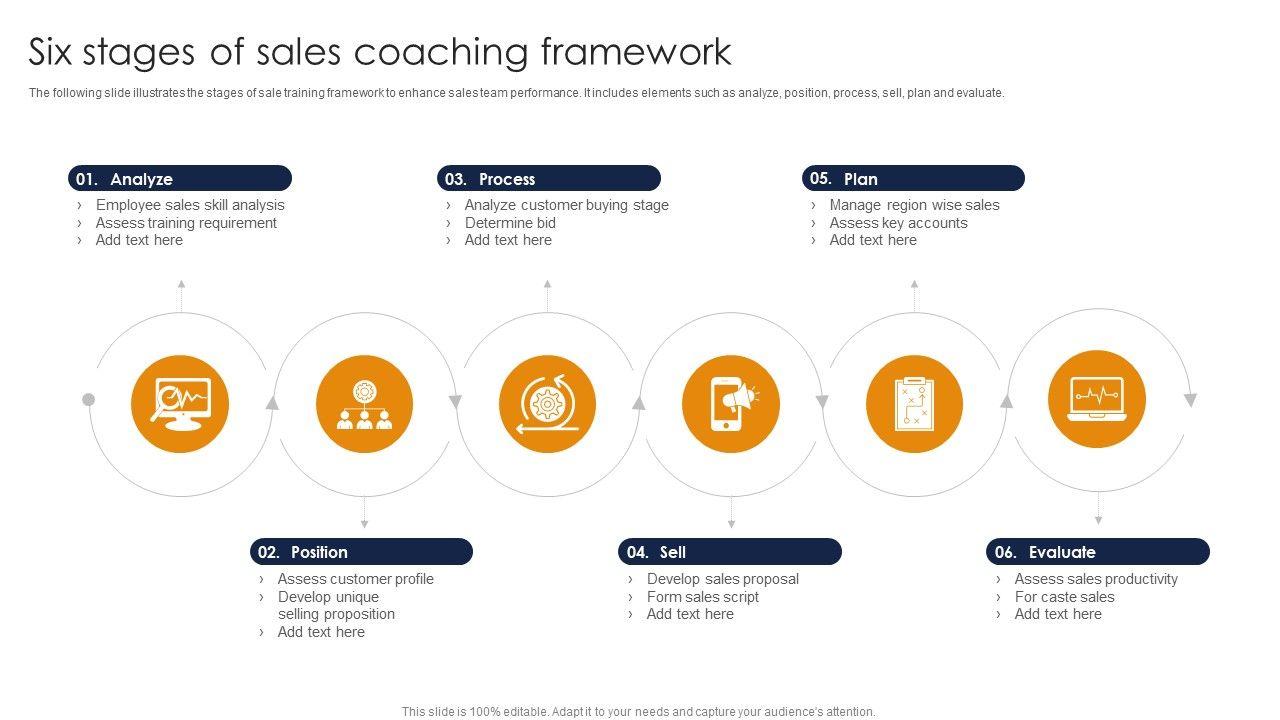 Six stages of sales coaching framework

The following slide illustrates the stages of sale training framework to enhance sales team performance. It includes elements such as analyze, position, process, sell, plan and evaluate.

01. Analyze
› Employee sales skill analysis
› Assess training requirement
› Add text here

03. Process
› Analyze customer buying stage
› Determine bid
› Add text here

05. Plan
› Manage region wise sales
› Assess key accounts
› Add text here

02. Position
› Assess customer profile
› Develop unique selling proposition
› Add text here

04. Sell
› Develop sales proposal
› Form sales script
› Add text here

06. Evaluate
› Assess sales productivity
› For caste sales
› Add text here

This slide is 100% editable. Adapt it to your needs and capture your audience's attention.